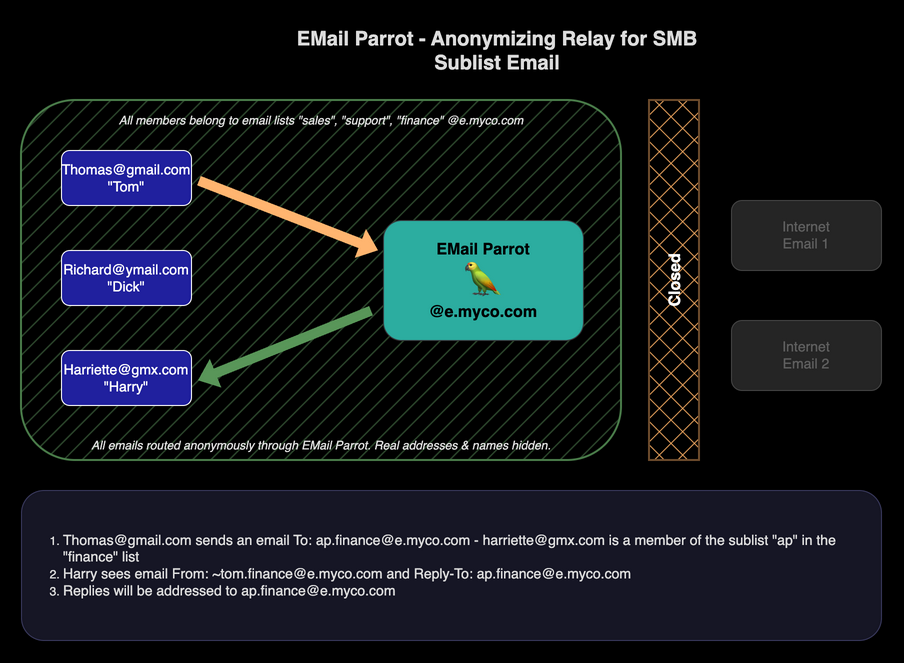 EMail Parrot - Anonymizing Relay for SMB
Sublist Email

All members belong to email lists "sales", "support", "finance" @e.myco.com

Thomas@gmail.com
"Tom"

Richard@ymail.com
"Dick"

Harriette@gmx.com
"Harry"

EMail Parrot

@e.myco.com

All emails routed anonymously through EMail Parrot. Real addresses & names hidden.

Closed

Internet
Email 1

Internet
Email 2

1. Thomas@gmail.com sends an email To: ap.finance@e.myco.com - harriette@gmx.com is a member of the sublist "ap" in the "finance" list
2. Harry sees email From: ~tom.finance@e.myco.com and Reply-To: ap.finance@e.myco.com
3. Replies will be addressed to ap.finance@e.myco.com